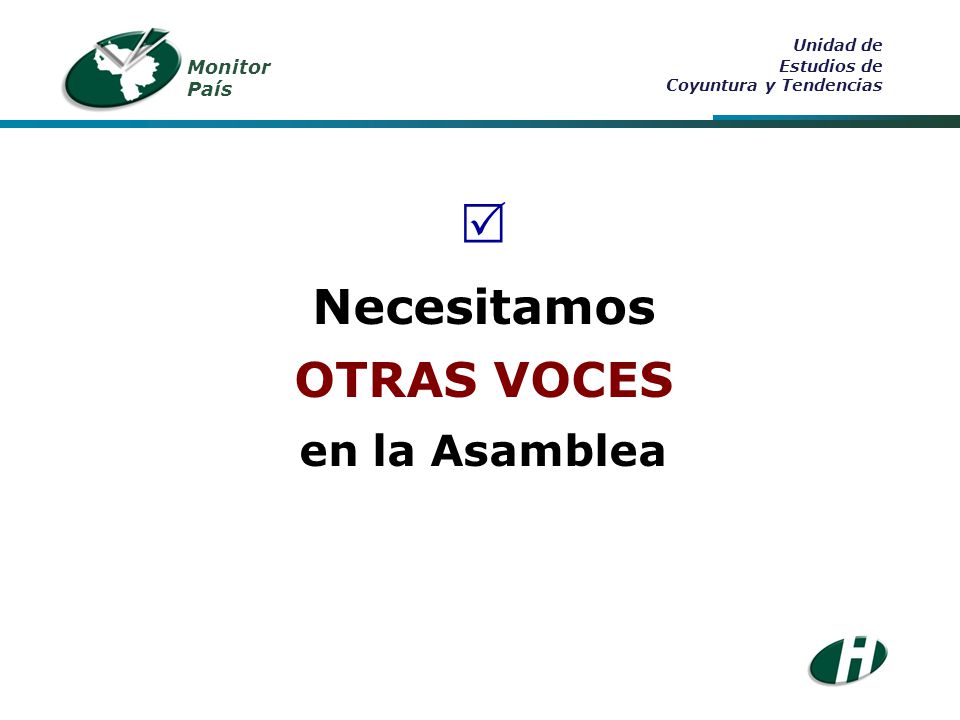 Monitor
País

Unidad de
Estudios de
Coyuntura y Tendencias

☑

Necesitamos
OTRAS VOCES
en la Asamblea